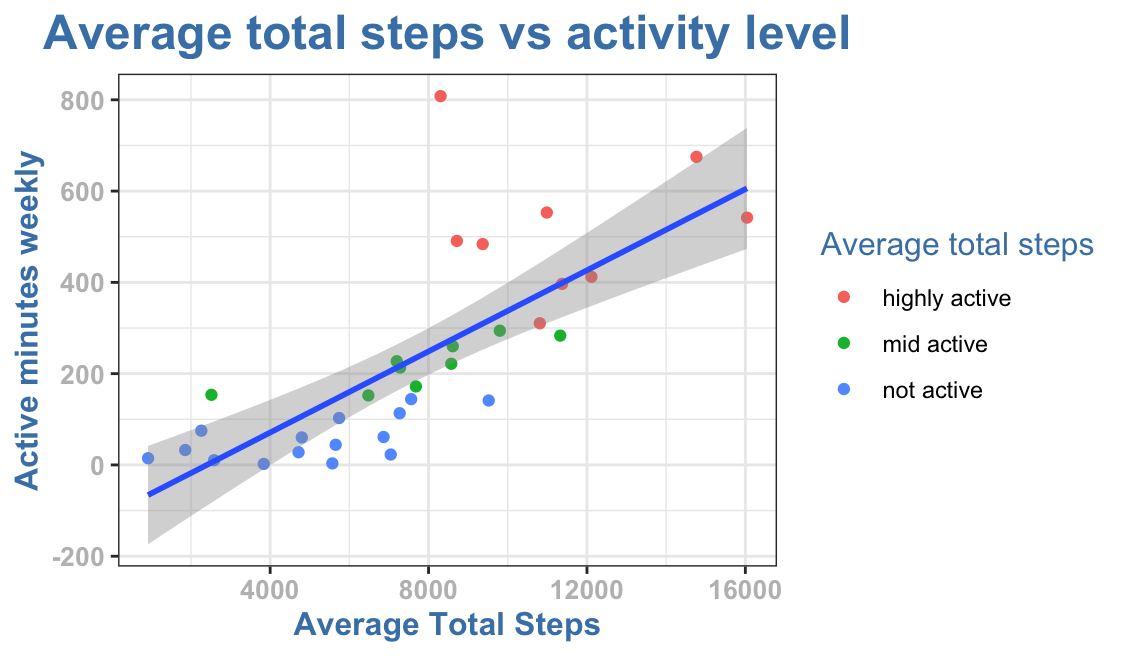 Average total steps vs activity level

Active minutes weekly

800
600
400
200
0
-200

4000
8000
12000
16000

Average Total Steps

Average total steps
highly active
mid active
not active